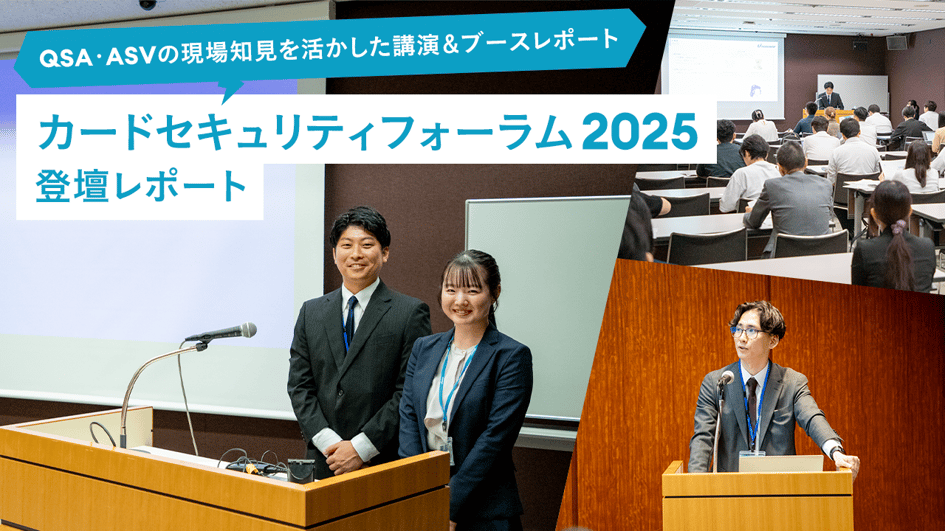 QSA･ASVの現場知見を活かした講演＆ブースレポート

カードセキュリティフォーラム 2025
登壇レポート